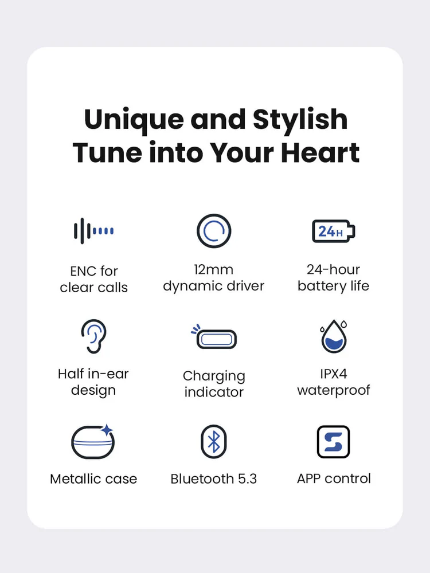 Unique and Stylish
Tune into Your Heart

ENC for clear calls

12mm dynamic driver

24H

24-hour battery life

Half in-ear design

Charging indicator

IPX4 waterproof

Metallic case

Bluetooth 5.3

APP control